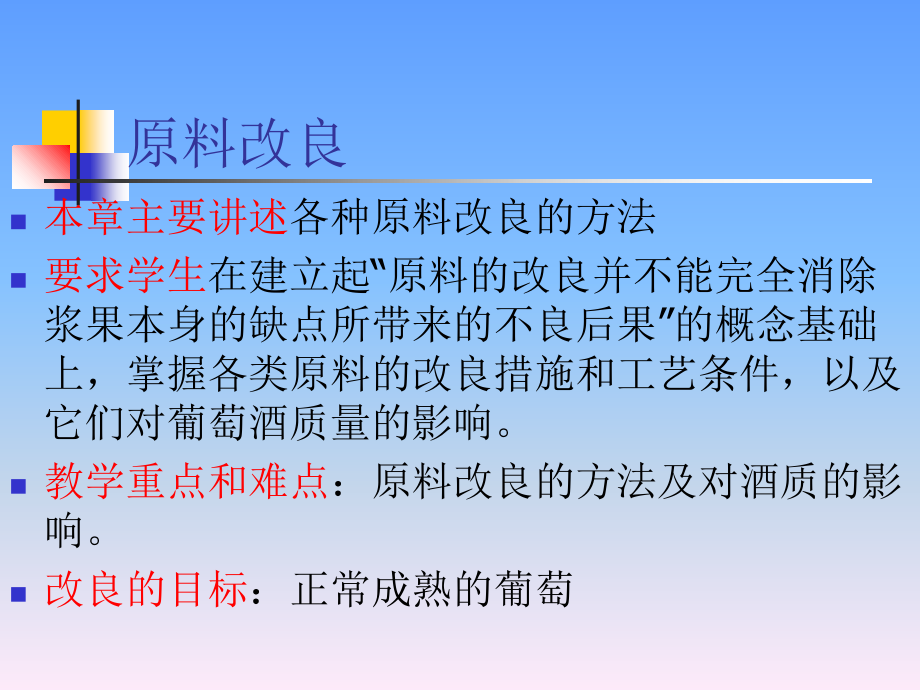 原料改良

• 本章主要讲述各种原料改良的方法

• 要求学生在建立起“原料的改良并不能完全消除浆果本身的缺点所带来的不良后果”的概念基础上，掌握各类原料的改良措施和工艺条件，以及它们对葡萄酒质量的影响。

• 教学重点和难点：原料改良的方法及对酒质的影响。

• 改良的目标：正常成熟的葡萄